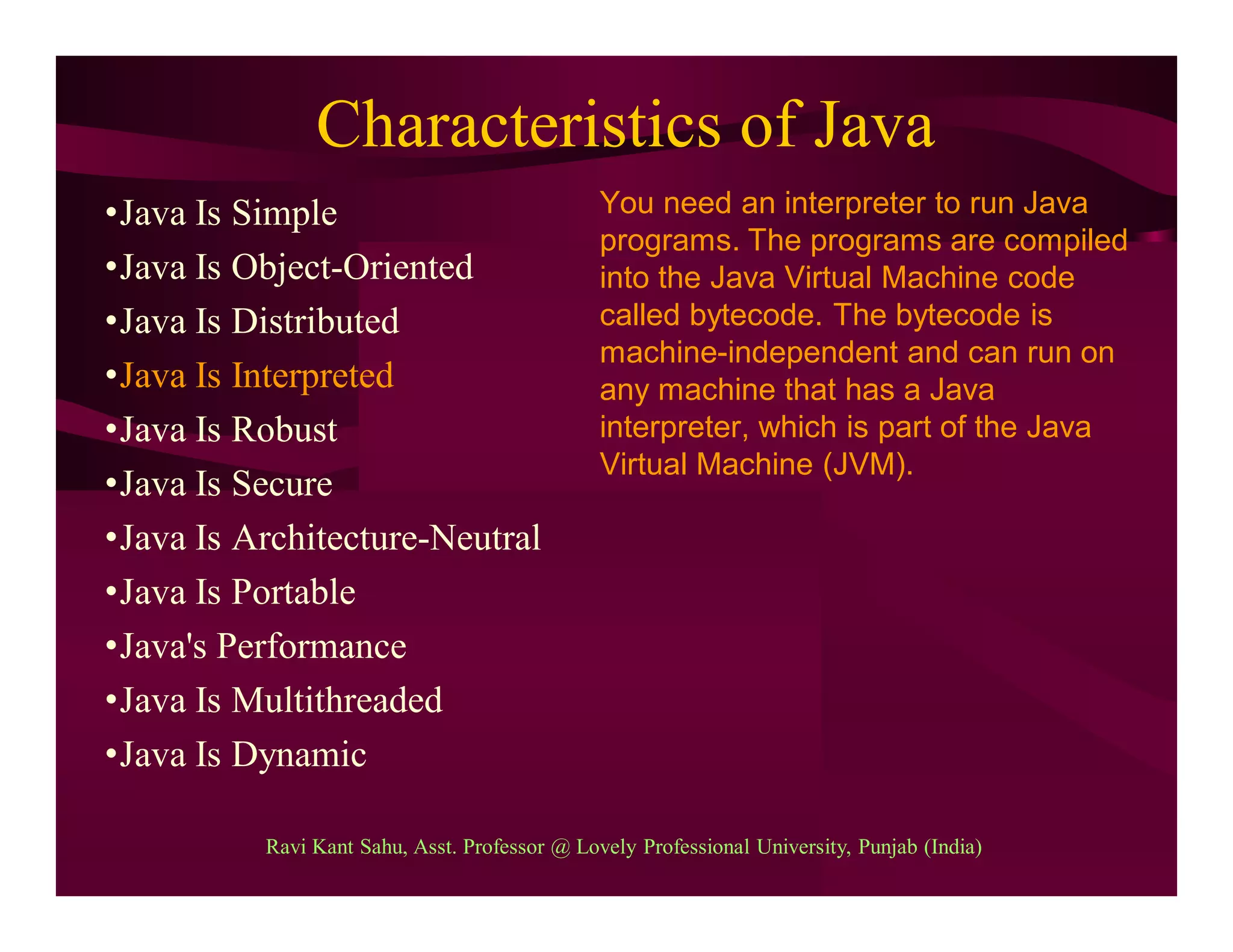 Characteristics of Java

•Java Is Simple
•Java Is Object-Oriented
•Java Is Distributed
•Java Is Interpreted
•Java Is Robust
•Java Is Secure
•Java Is Architecture-Neutral
•Java Is Portable
•Java's Performance
•Java Is Multithreaded
•Java Is Dynamic

You need an interpreter to run Java programs. The programs are compiled into the Java Virtual Machine code called bytecode. The bytecode is machine-independent and can run on any machine that has a Java interpreter, which is part of the Java Virtual Machine (JVM).

Ravi Kant Sahu, Asst. Professor @ Lovely Professional University, Punjab (India)